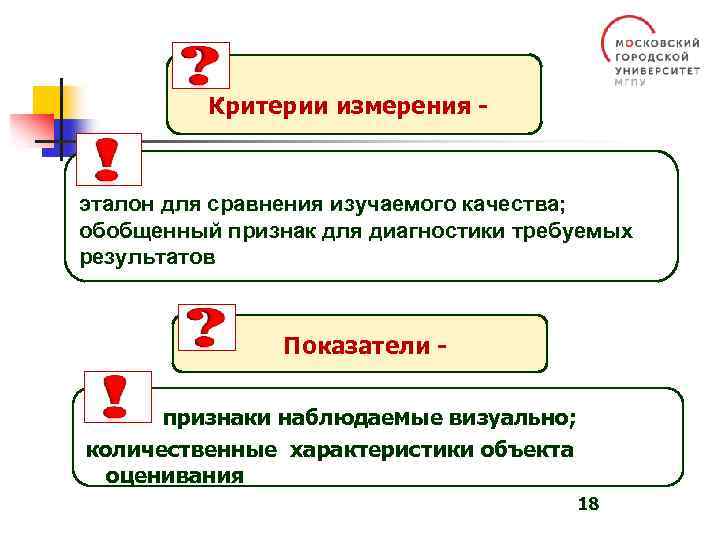 МОСКОВСКИЙ ГОРОДСКОЙ УНИВЕРСИТЕТ МГПУ

?

Критерии измерения -

!

эталон для сравнения изучаемого качества; обобщенный признак для диагностики требуемых результатов

?

Показатели -

!

признаки наблюдаемые визуально; количественные характеристики объекта оценивания

18